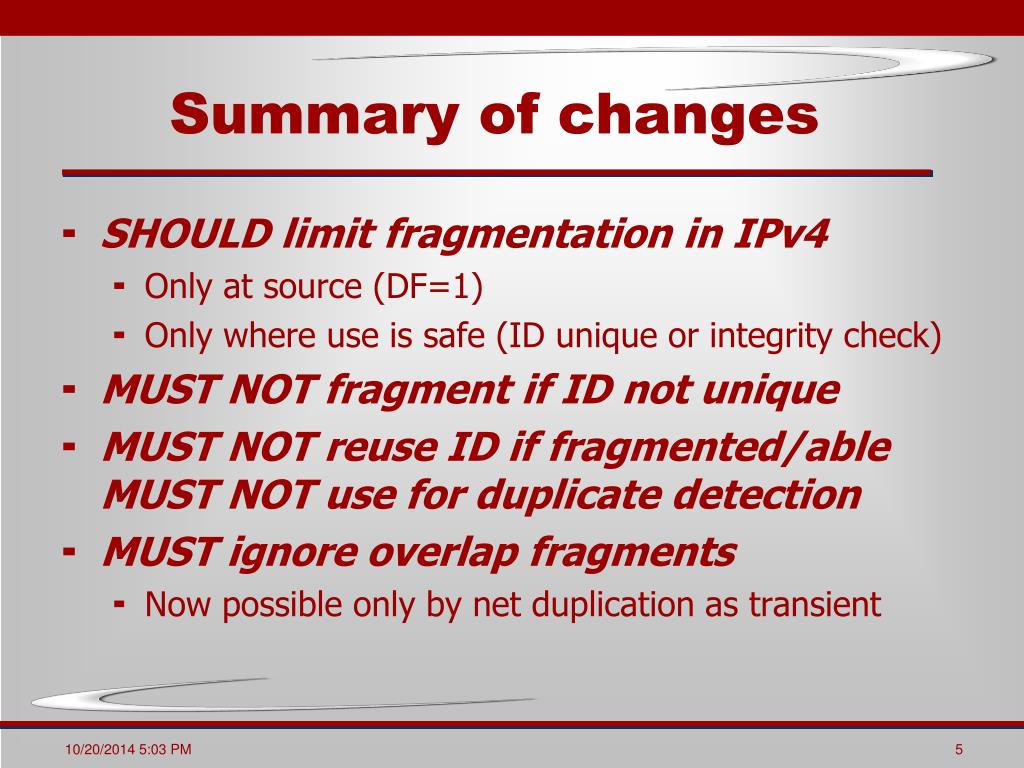 Summary of changes

- SHOULD limit fragmentation in IPv4
  - Only at source (DF=1)
  - Only where use is safe (ID unique or integrity check)
- MUST NOT fragment if ID not unique
- MUST NOT reuse ID if fragmented/able MUST NOT use for duplicate detection
- MUST ignore overlap fragments
  - Now possible only by net duplication as transient

10/20/2014 5:03 PM

5